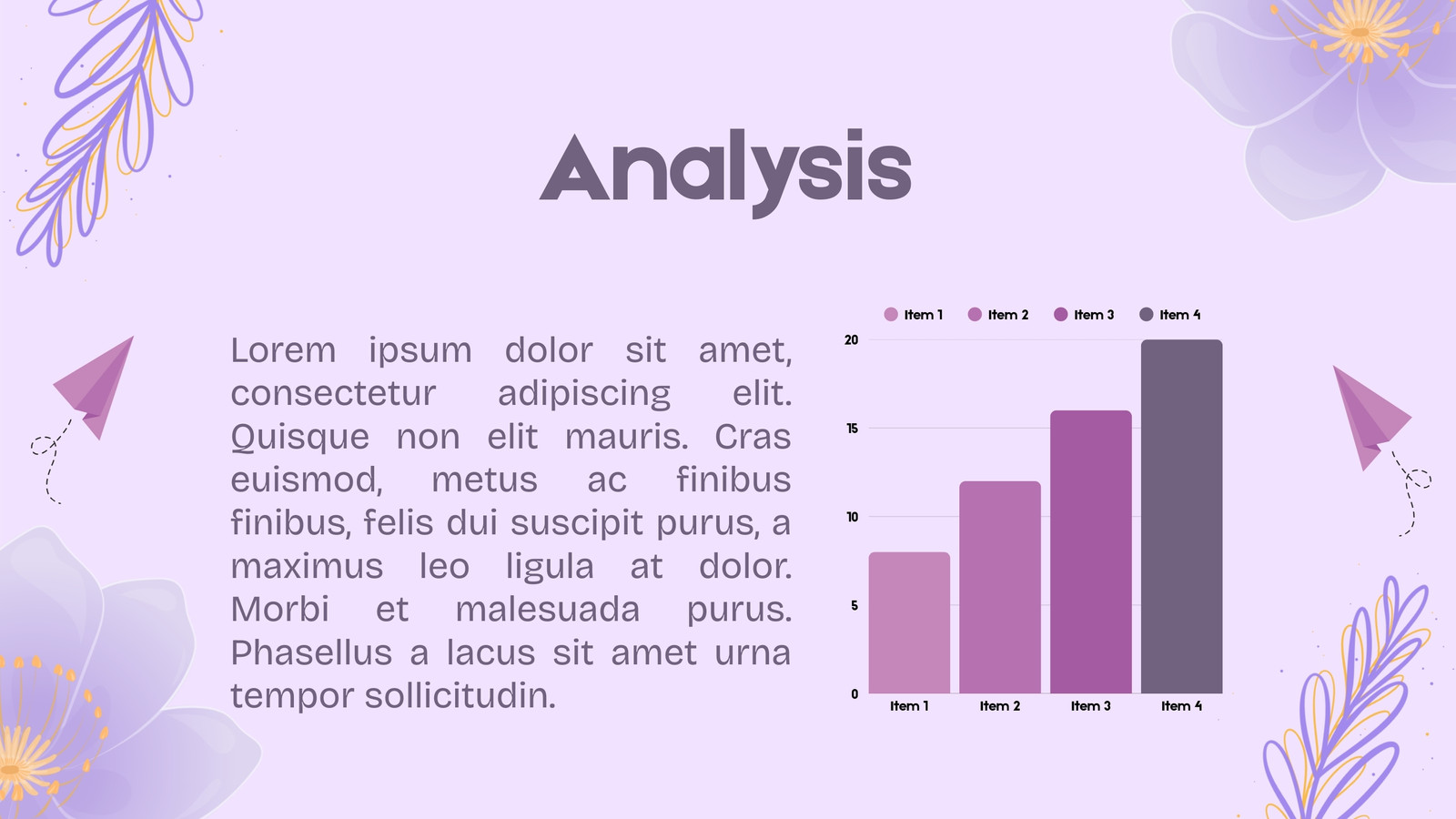 Analysis

Lorem ipsum dolor sit amet, consectetur adipiscing elit. Quisque non elit mauris. Cras euismod, metus ac finibus finibus, felis dui suscipit purus, a maximus leo ligula at dolor. Morbi et malesuada purus. Phasellus a lacus sit amet urna tempor sollicitudin.

Item 1 Item 2 Item 3 Item 4

20
15
10
5
0

Item 1 Item 2 Item 3 Item 4